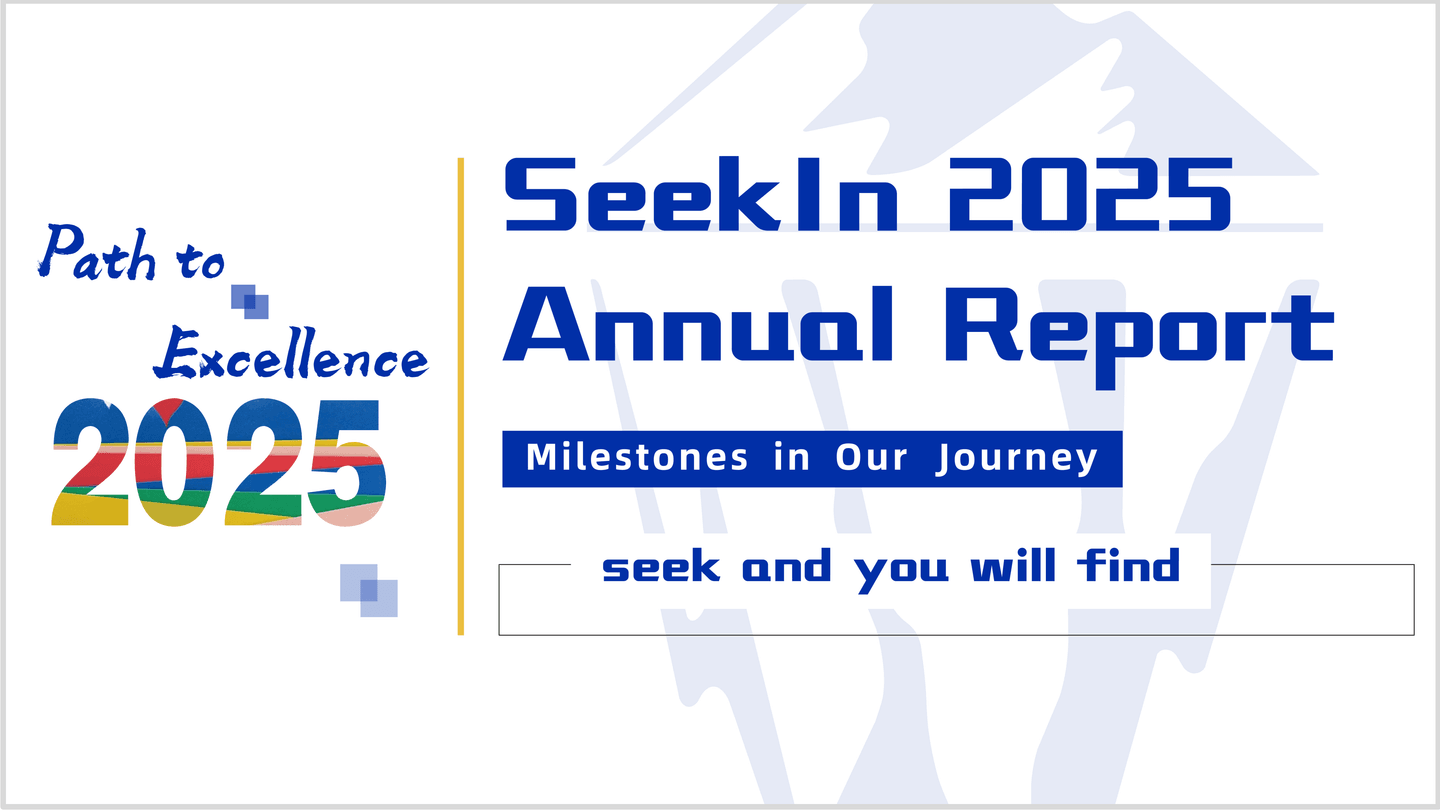 Path to Excellence 2025

SeekIn 2025 Annual Report

Milestones in Our Journey

seek and you will find